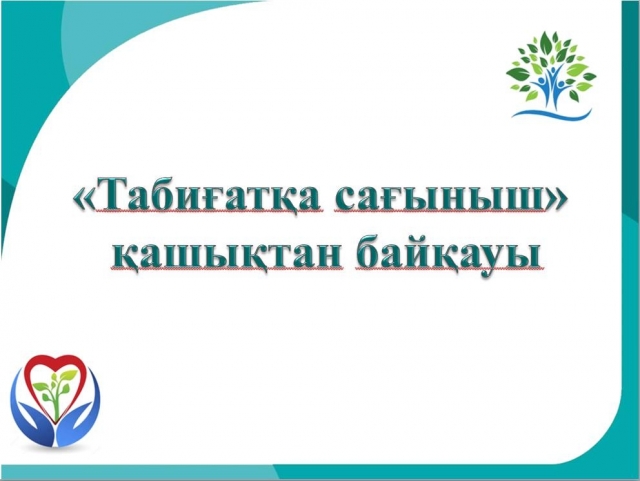 «Табиғатқа сағыныш» қашықтан байқауы